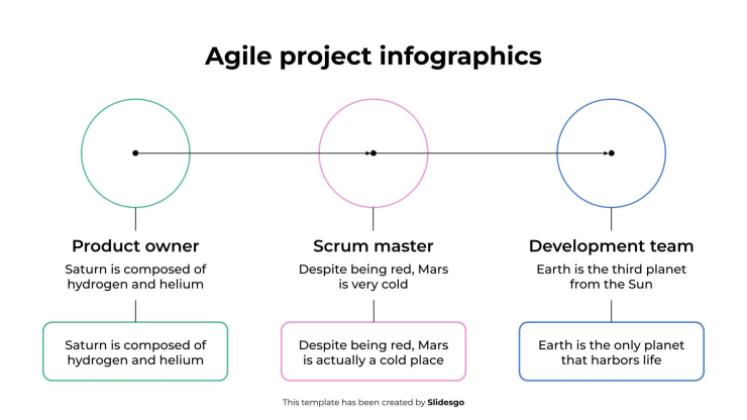 Agile project infographics

Product owner
Saturn is composed of hydrogen and helium

Saturn is composed of hydrogen and helium

Scrum master
Despite being red, Mars is very cold

Despite being red, Mars is actually a cold place

Development team
Earth is the third planet from the Sun

Earth is the only planet that harbors life

This template has been created by Slidesgo